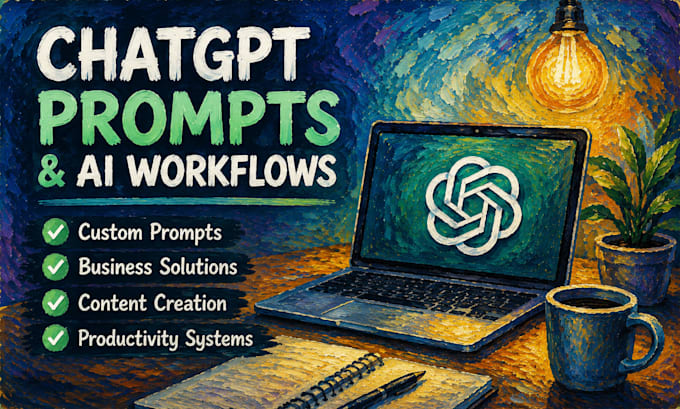 CHATGPT PROMPTS & AI WORKFLOWS

Custom Prompts
Business Solutions
Content Creation
Productivity Systems